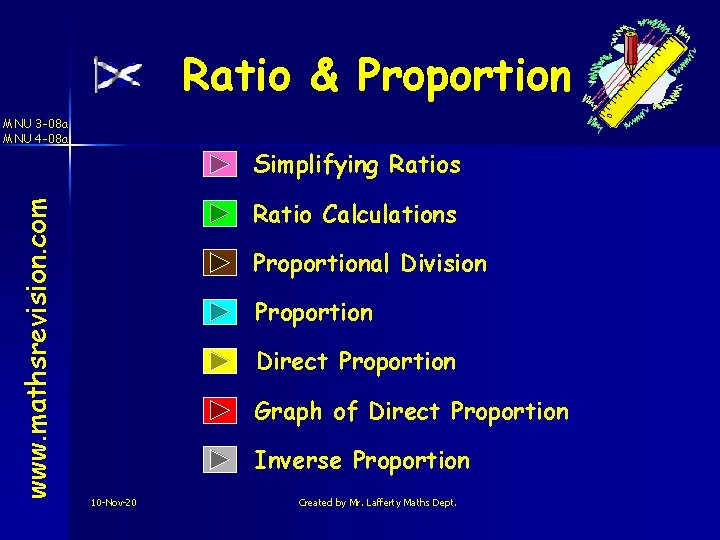 Ratio & Proportion

MNU 3-08a
MNU 4-08a

www.mathsrevision.com

Simplifying Ratios

Ratio Calculations

Proportional Division

Proportion

Direct Proportion

Graph of Direct Proportion

Inverse Proportion

10-Nov-20

Created by Mr. Lafferty Maths Dept.